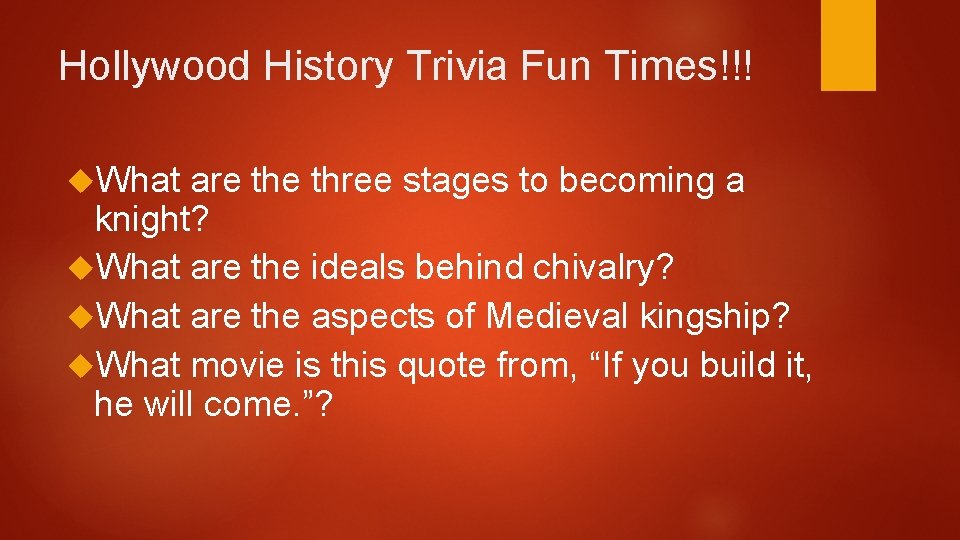 Hollywood History Trivia Fun Times!!!

What are the three stages to becoming a knight?

What are the ideals behind chivalry?

What are the aspects of Medieval kingship?

What movie is this quote from, “If you build it, he will come.”?